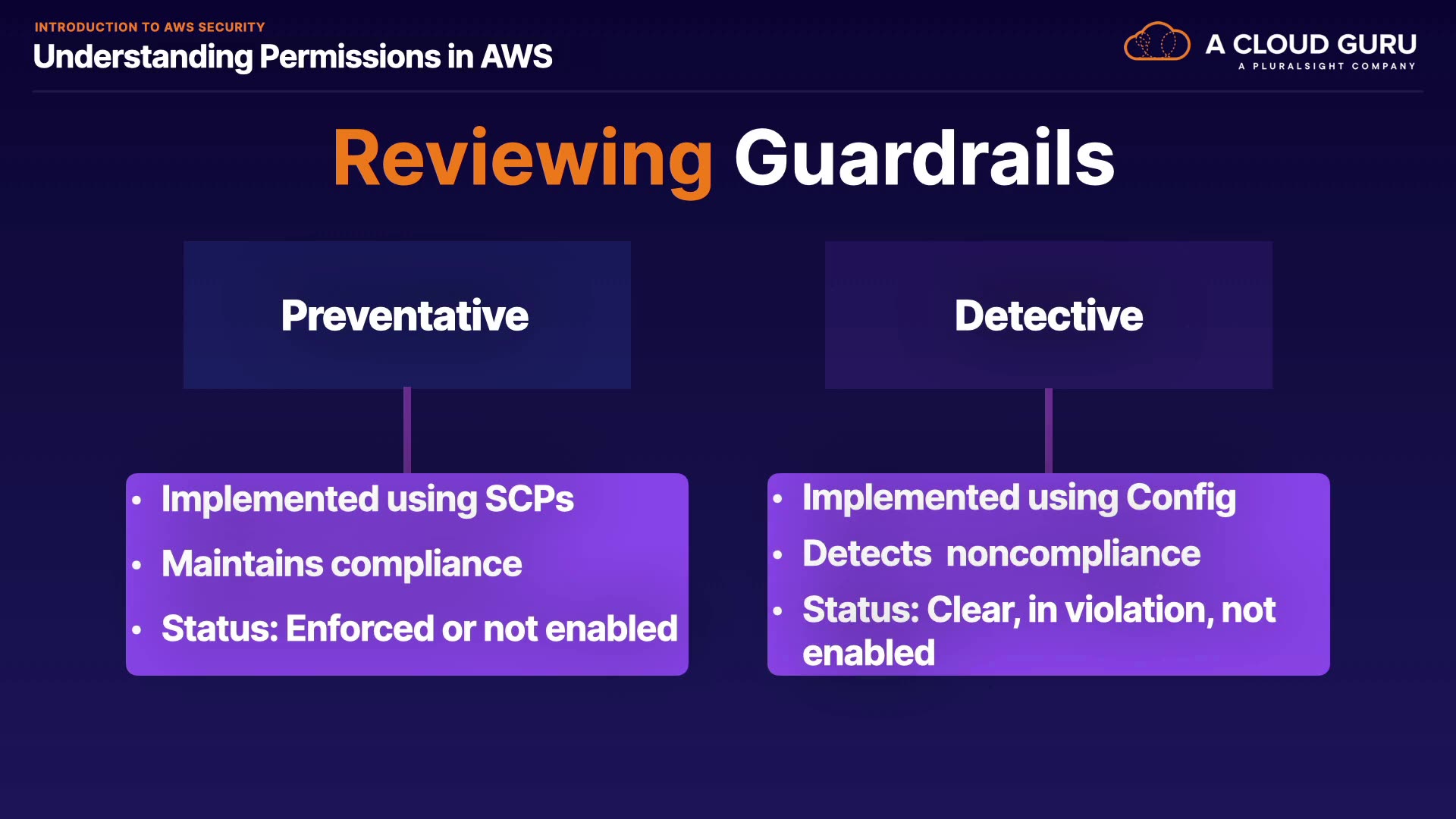 INTRODUCTION TO AWS SECURITY
Understanding Permissions in AWS

A CLOUD GURU
A PLURALSIGHT COMPANY

Reviewing Guardrails

Preventative

- Implemented using SCPs
- Maintains compliance
- Status: Enforced or not enabled

Detective

- Implemented using Config
- Detects noncompliance
- Status: Clear, in violation, not enabled